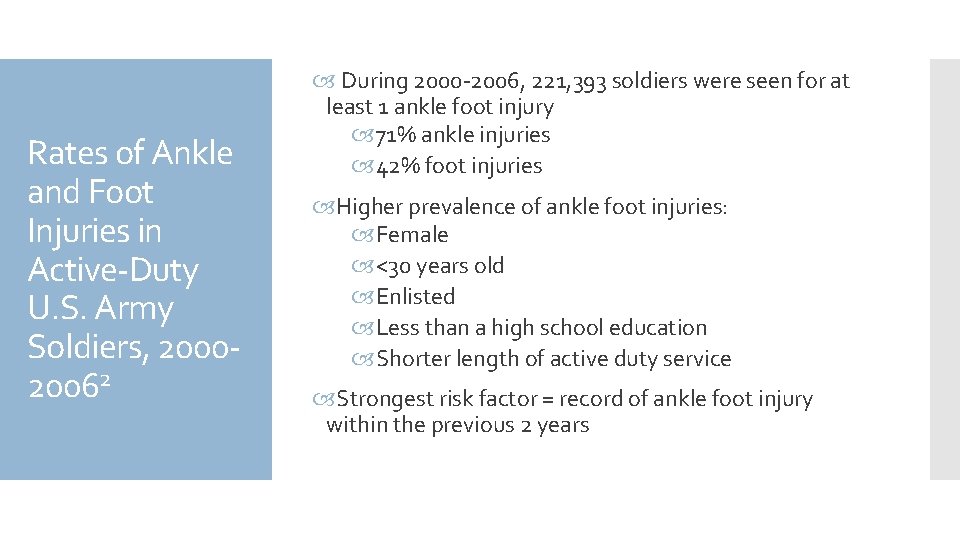 Rates of Ankle and Foot Injuries in Active-Duty U.S. Army Soldiers, 2000-2006$^2$

During 2000-2006, 221,393 soldiers were seen for at least 1 ankle foot injury

71% ankle injuries

42% foot injuries

Higher prevalence of ankle foot injuries:

Female

<30 years old

Enlisted

Less than a high school education

Shorter length of active duty service

Strongest risk factor = record of ankle foot injury within the previous 2 years